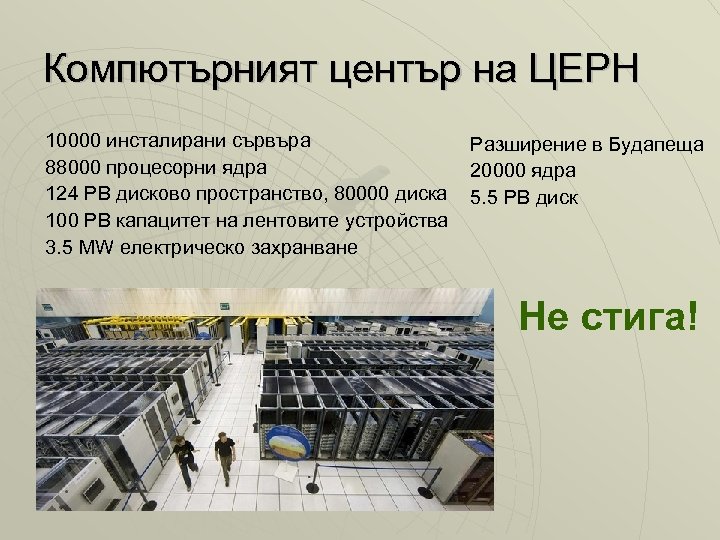 Компютърният център на ЦЕРН

10000 инсталирани сървъра
88000 процесорни ядра
124 PB дисково пространство, 80000 диска
100 PB капацитет на лентовите устройства
3.5 MW електрическо захранване

Разширение в Будапеща
20000 ядра
5.5 PB диск

Не стига!